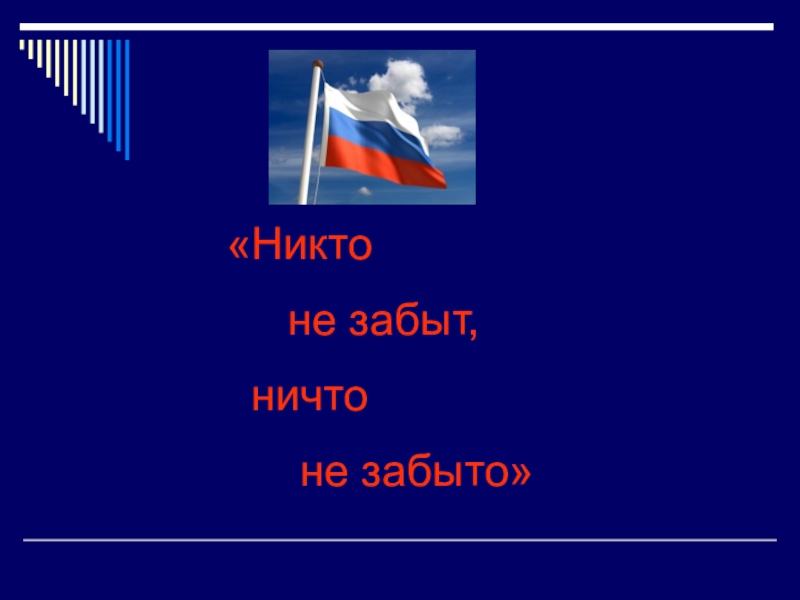 «Никто

не забыт,

ничто

не забыто»